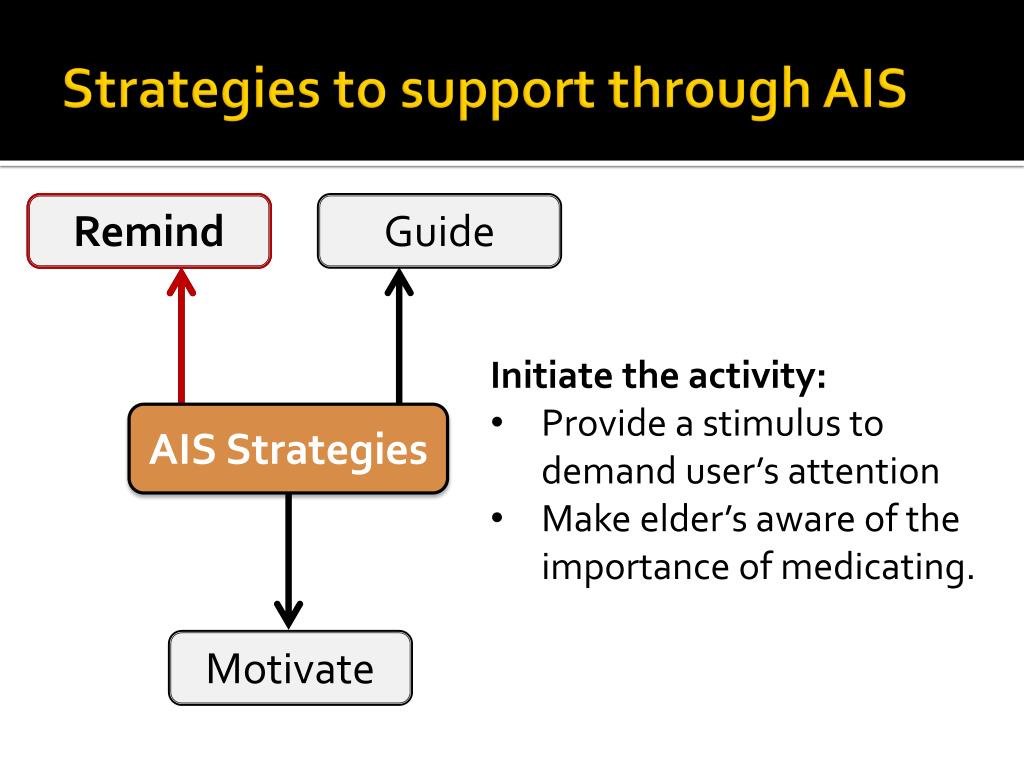 Strategies to support through AIS

Remind

Guide

AIS Strategies

Motivate

Initiate the activity:
• Provide a stimulus to demand user's attention
• Make elder's aware of the importance of medicating.